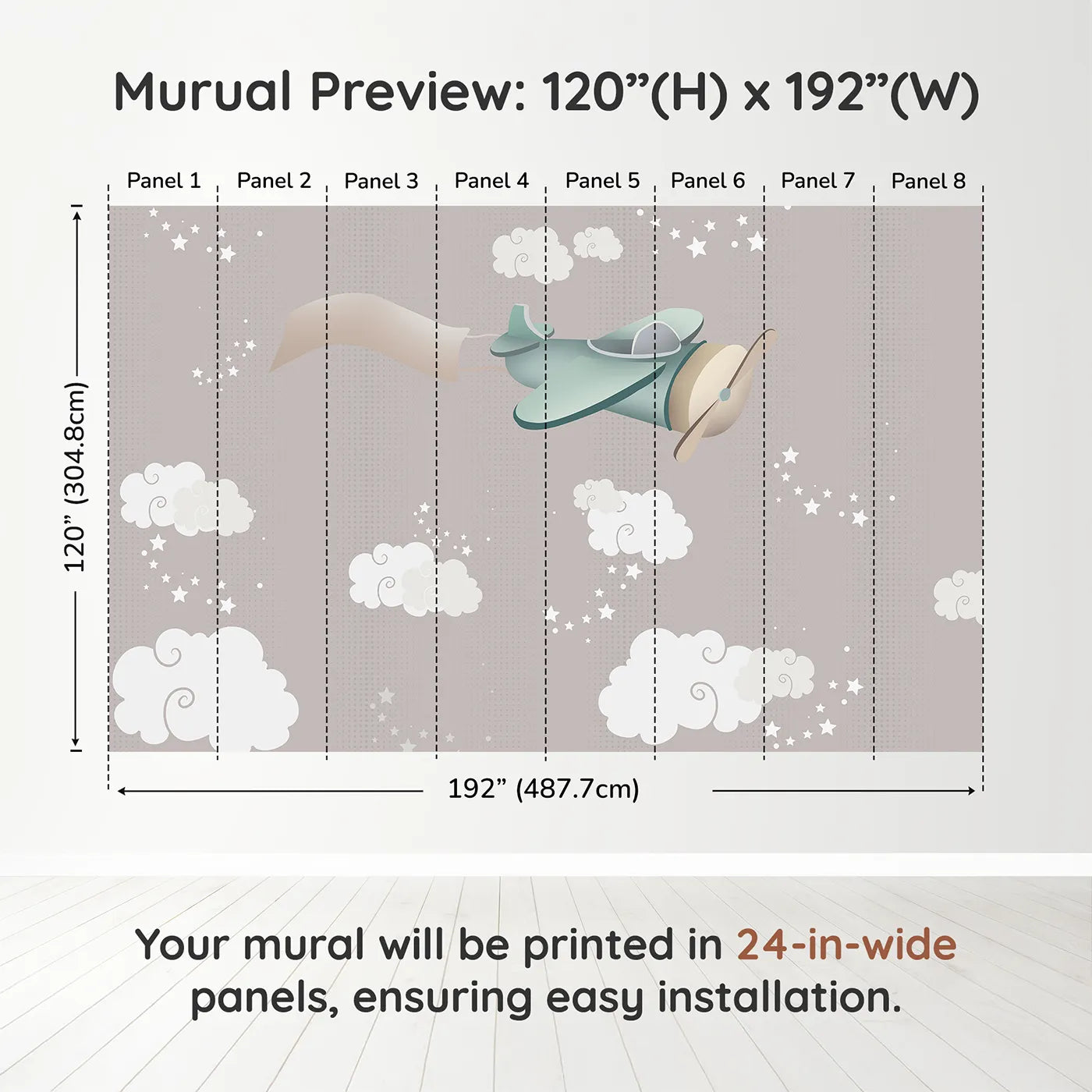 Murual Preview: 120”(H) x 192”(W)

Panel 1 Panel 2 Panel 3 Panel 4 Panel 5 Panel 6 Panel 7 Panel 8

120” (304.8cm)

192” (487.7cm)

Your mural will be printed in 24-in-wide panels, ensuring easy installation.